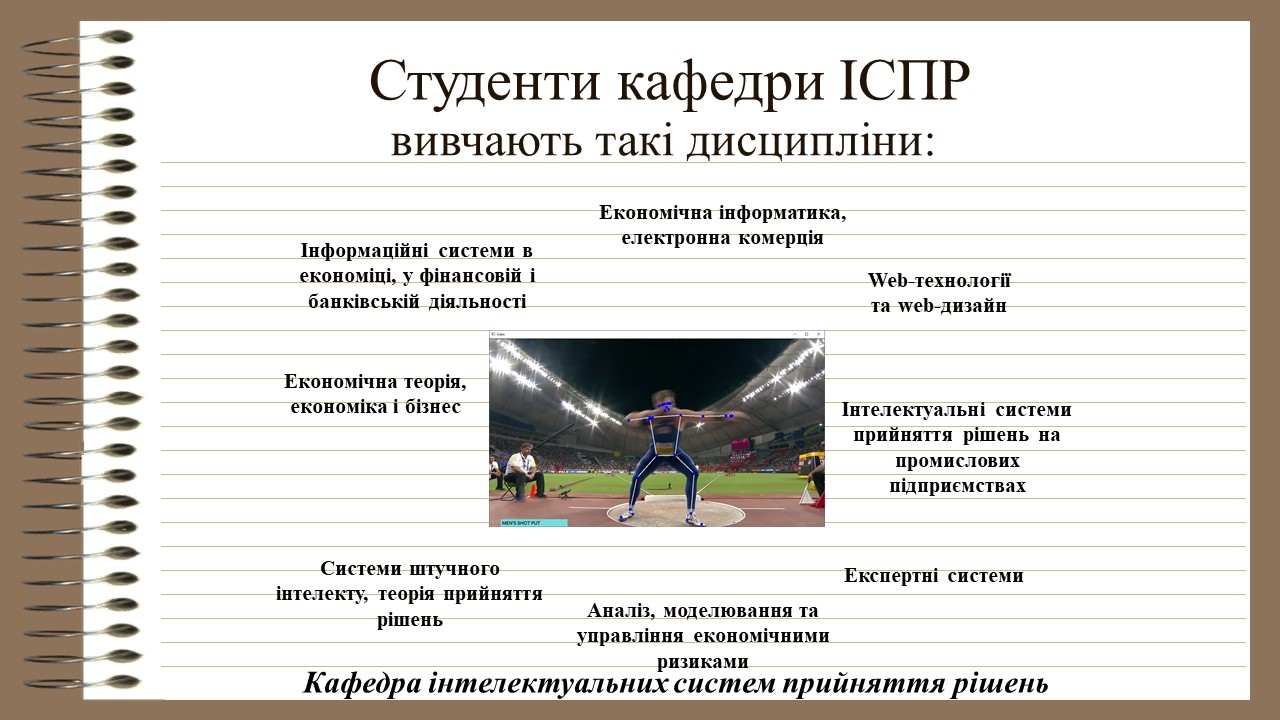 Студенти кафедри ІСПР
вивчають такі дисципліни:

Економічна інформатика, електронна комерція

Інформаційні системи в економіці, у фінансовій і банківській діяльності

Web-технології та web-дизайн

Економічна теорія, економіка і бізнес

MEN'S SHOT PUT

Інтелектуальні системи прийняття рішень на промислових підприємствах

Системи штучного інтелекту, теорія прийняття рішень

Експертні системи

Аналіз, моделювання та управління економічними ризиками

Кафедра інтелектуальних систем прийняття рішень